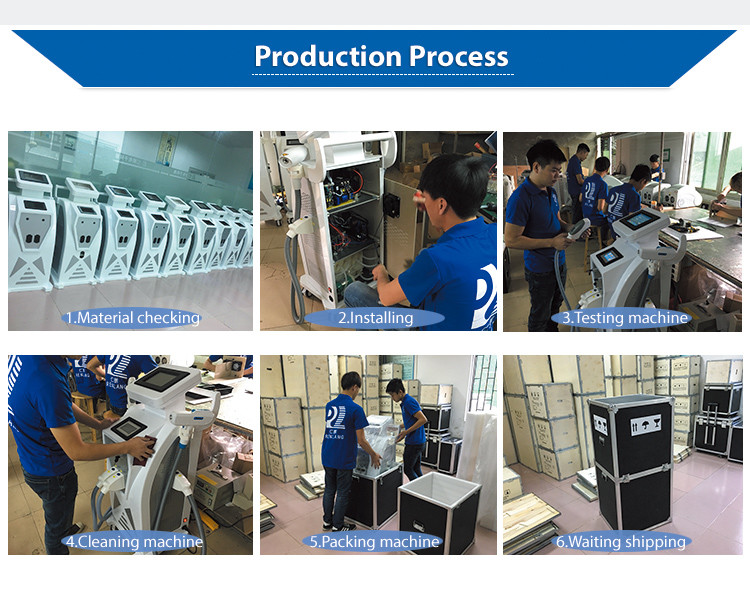 Production Process

1.Material checking

2.Installing

3.Testing machine

4.Cleaning machine

5.Packing machine

6.Waiting shipping